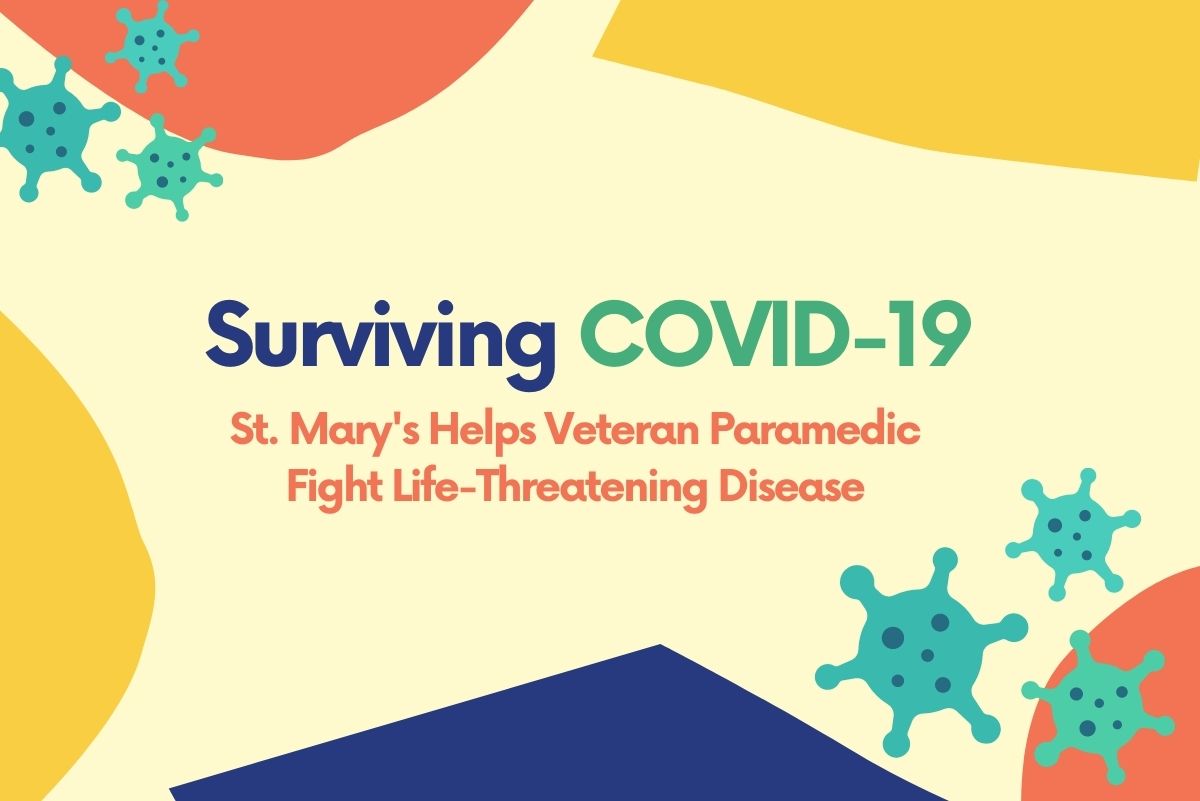 Surviving COVID-19

St. Mary's Helps Veteran Paramedic Fight Life-Threatening Disease